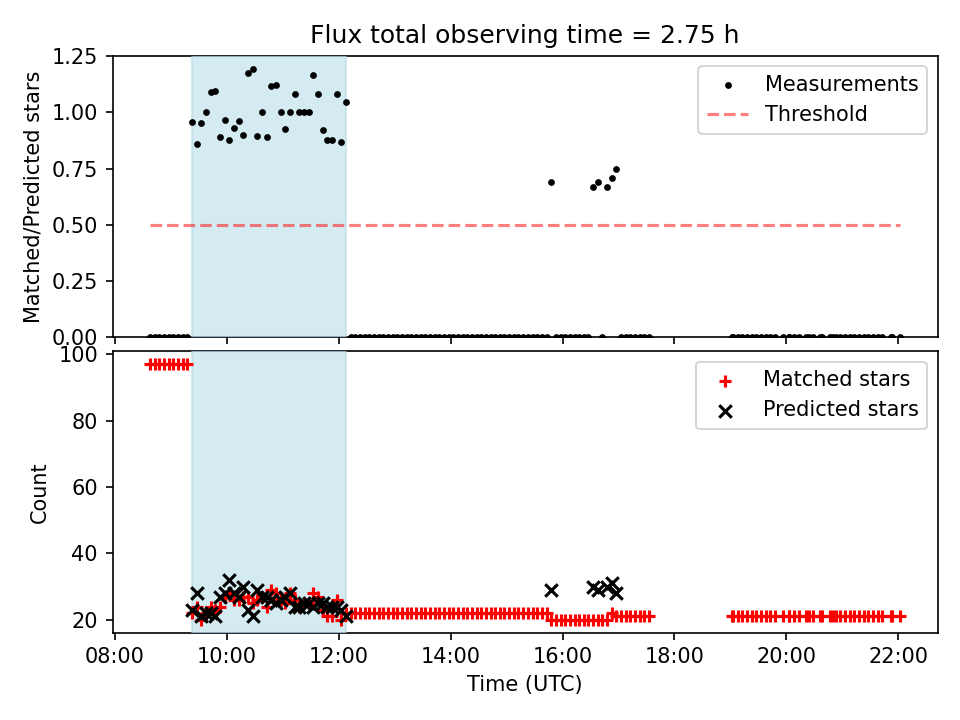 Flux total observing time = 2.75 h

Matched/Predicted stars

1.25
1.00
0.75
0.50
0.25
0.00

Measurements
Threshold

Count

100
80
60
40
20

Matched stars
Predicted stars

08:00
10:00
12:00
14:00
16:00
18:00
20:00
22:00

Time (UTC)